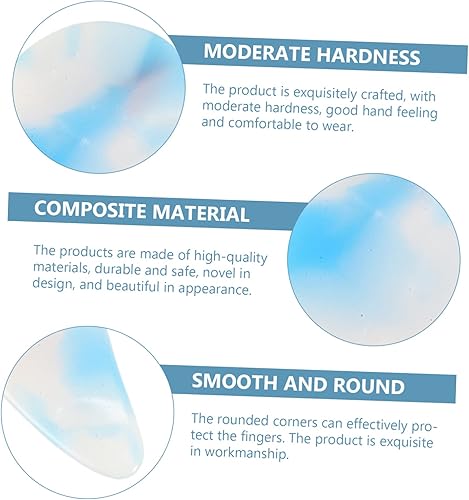 MODERATE HARDNESS

The product is exquisitely crafted, with moderate hardness, good hand feeling and comfortable to wear.

COMPOSITE MATERIAL

The products are made of high-quality materials, durable and safe, novel in design, and beautiful in appearance.

SMOOTH AND ROUND

The rounded corners can effectively protect the fingers. The product is exquisite in workmanship.